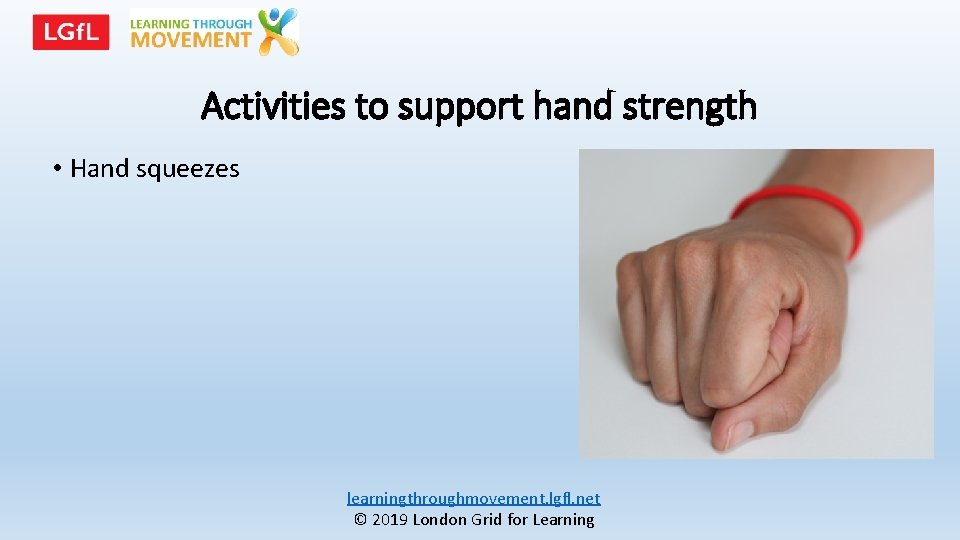 LGfL LEARNING THROUGH MOVEMENT

Activities to support hand strength

• Hand squeezes

learningthroughmovement.lgfl.net
© 2019 London Grid for Learning